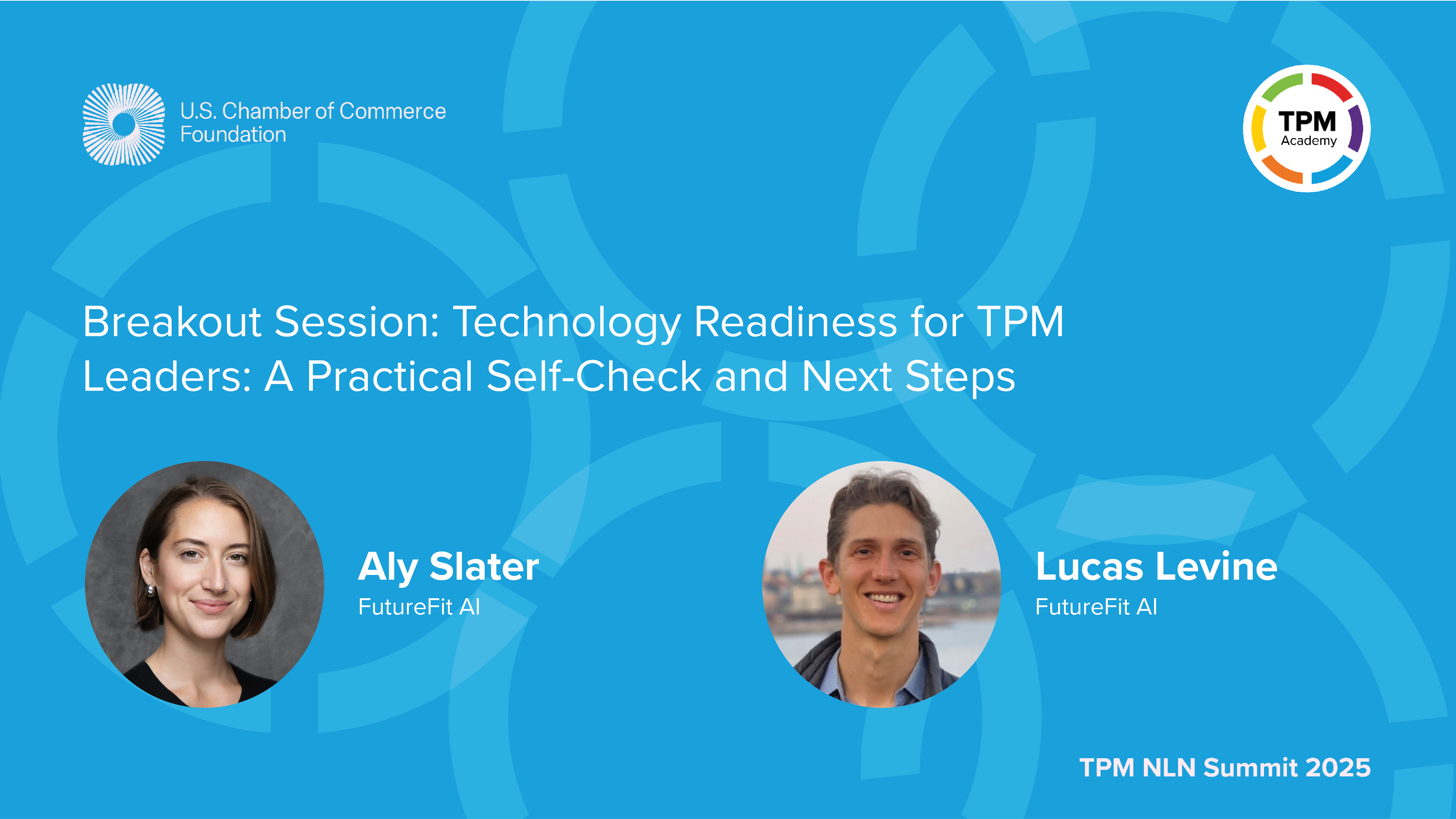 U.S. Chamber of Commerce Foundation

TPM Academy

Breakout Session: Technology Readiness for TPM Leaders: A Practical Self-Check and Next Steps

Aly Slater
FutureFit AI

Lucas Levine
FutureFit AI

TPM NLN Summit 2025